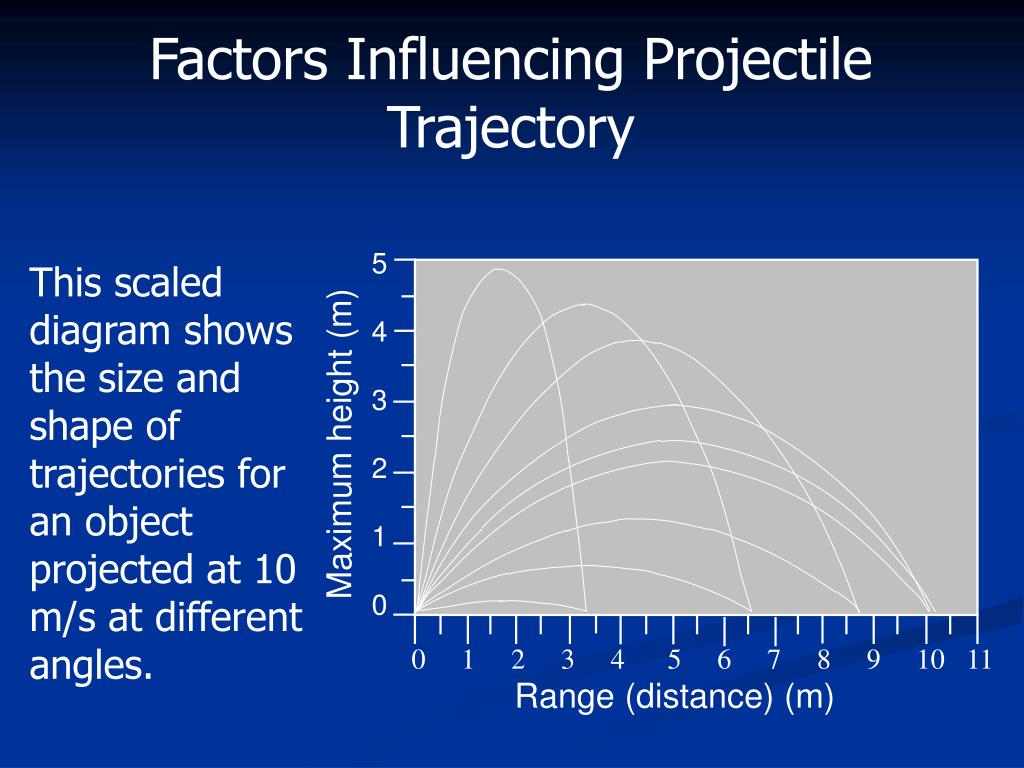 Factors Influencing Projectile Trajectory

This scaled diagram shows the size and shape of trajectories for an object projected at 10 m/s at different angles.

Maximum height (m)

5
4
3
2
1
0

0 1 2 3 4 5 6 7 8 9 10 11

Range (distance) (m)